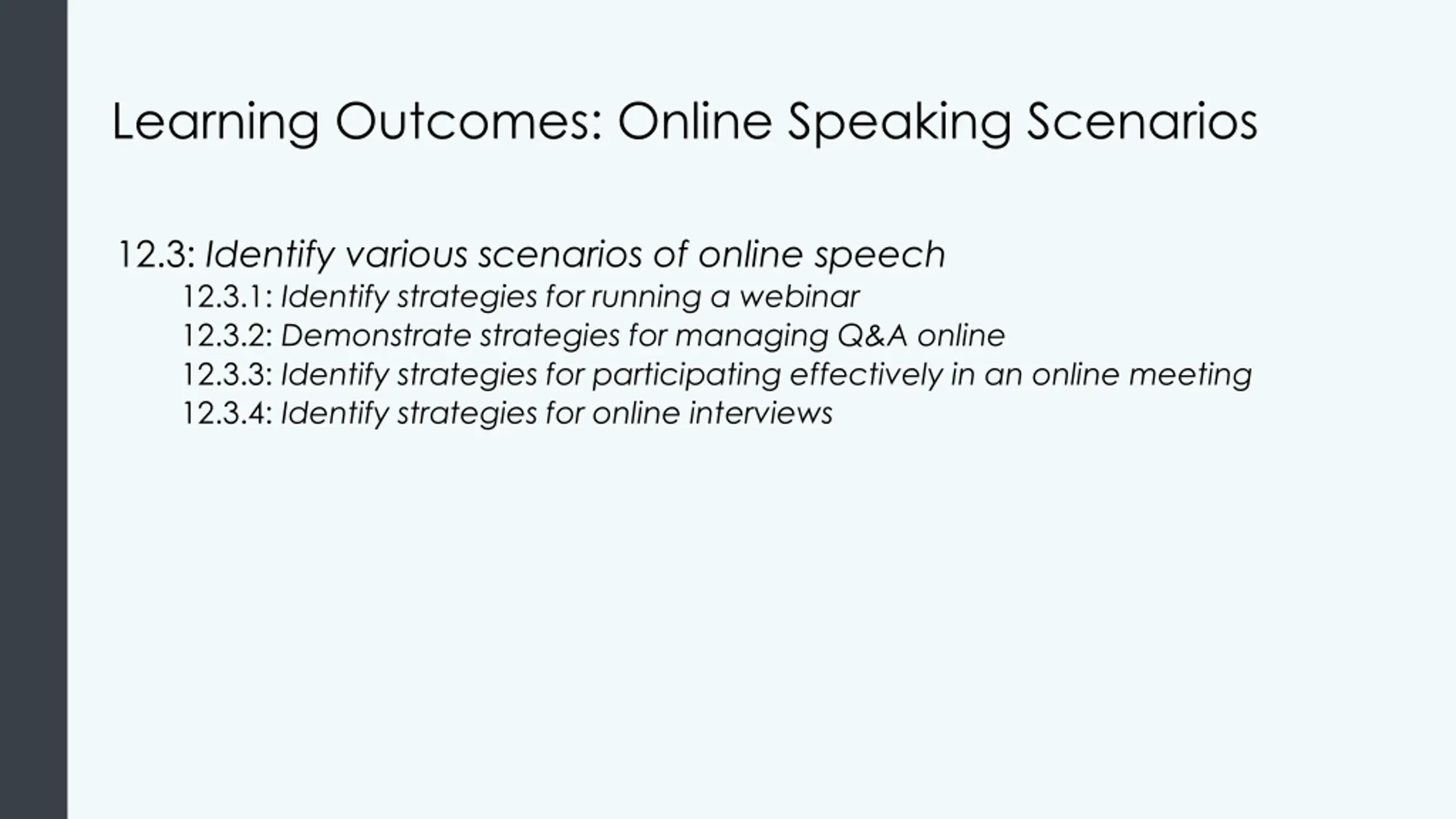 Learning Outcomes: Online Speaking Scenarios

12.3: Identify various scenarios of online speech
12.3.1: Identify strategies for running a webinar
12.3.2: Demonstrate strategies for managing Q&A online
12.3.3: Identify strategies for participating effectively in an online meeting
12.3.4: Identify strategies for online interviews